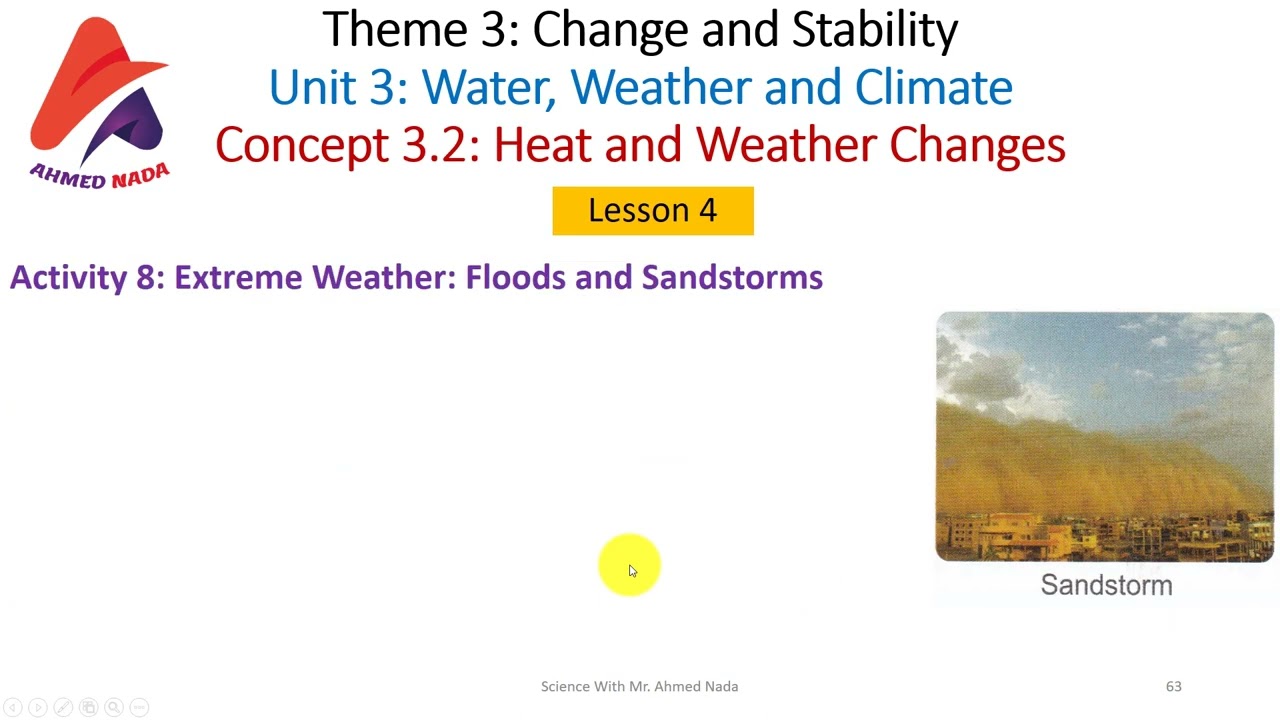 AHMED NADA

Theme 3: Change and Stability
Unit 3: Water, Weather and Climate
Concept 3.2: Heat and Weather Changes

Lesson 4

Activity 8: Extreme Weather: Floods and Sandstorms

Sandstorm

Science With Mr. Ahmed Nada

63